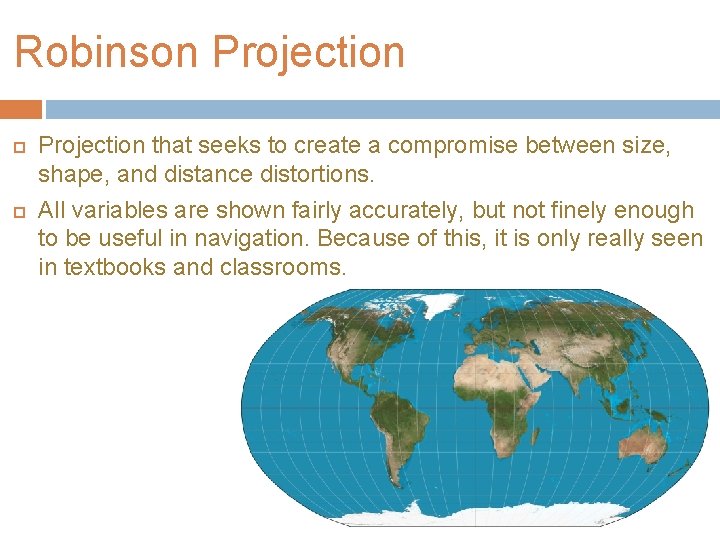 Robinson Projection

Projection that seeks to create a compromise between size, shape, and distance distortions.

All variables are shown fairly accurately, but not finely enough to be useful in navigation. Because of this, it is only really seen in textbooks and classrooms.